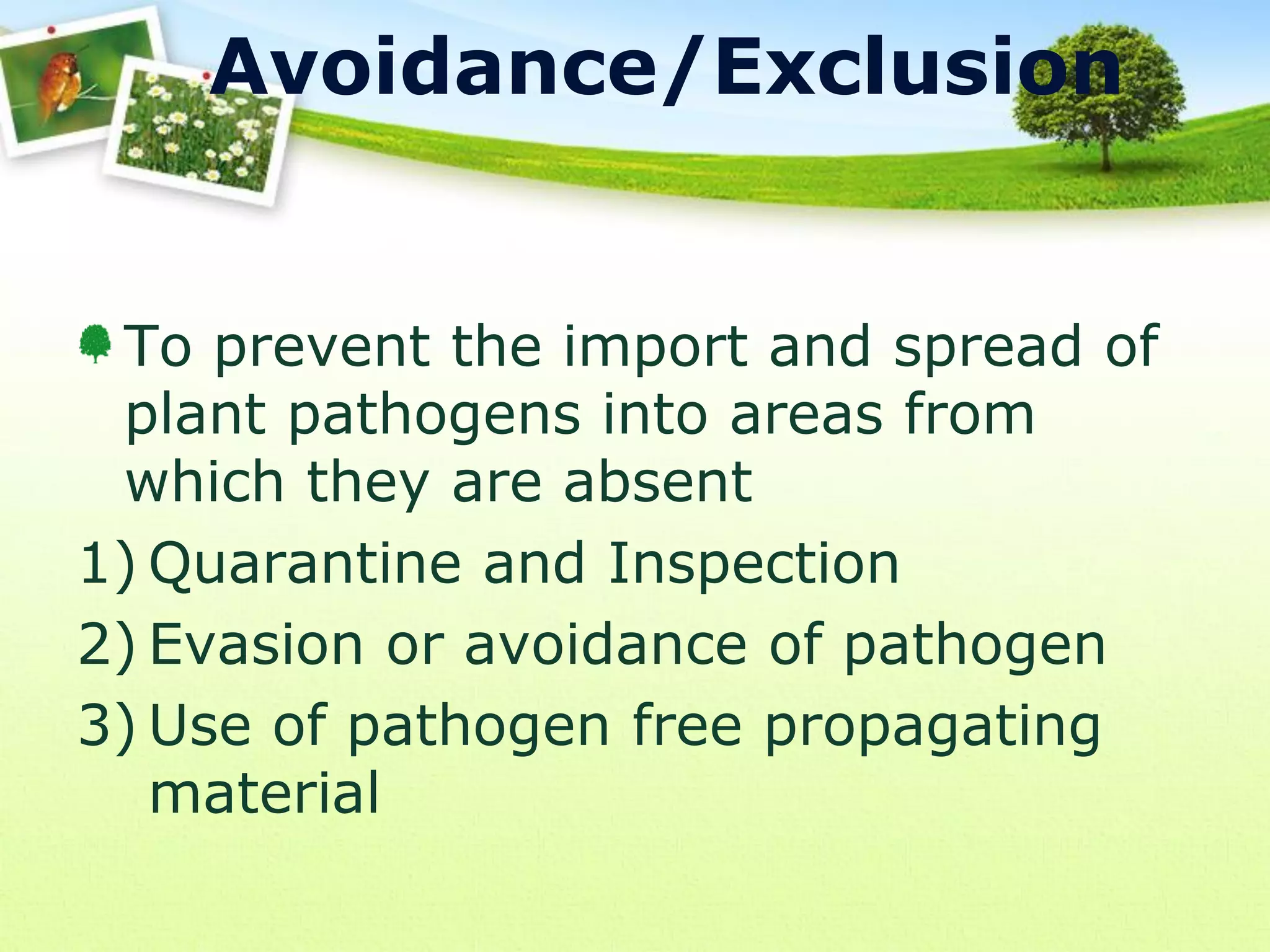 Avoidance/Exclusion

To prevent the import and spread of plant pathogens into areas from which they are absent

1) Quarantine and Inspection
2) Evasion or avoidance of pathogen
3) Use of pathogen free propagating material